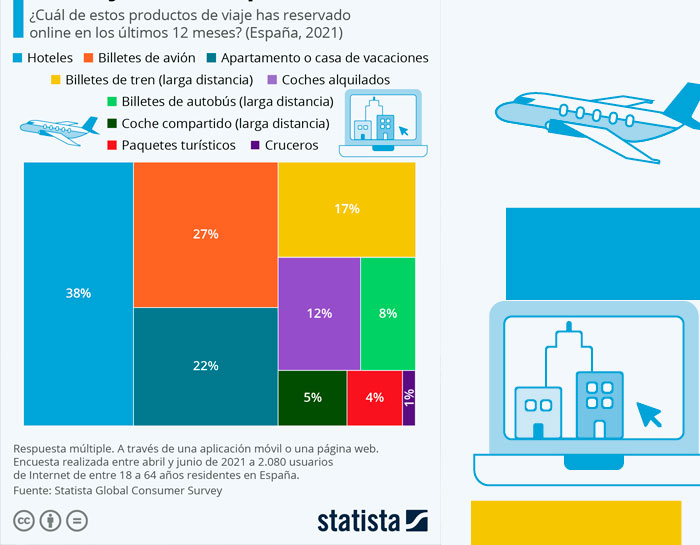 ¿Cuál de estos productos de viaje has reservado online en los últimos 12 meses? (España, 2021)

Hoteles
Billetes de avión
Apartamento o casa de vacaciones
Billetes de tren (larga distancia)
Coches alquilados
Billetes de autobús (larga distancia)
Coche compartido (larga distancia)
Paquetes turísticos
Cruceros

38%
27%
22%
17%
12%
8%
5%
4%
1%

Respuesta múltiple. A través de una aplicación móvil o una página web. Encuesta realizada entre abril y junio de 2021 a 2.080 usuarios de Internet de entre 18 a 64 años residentes en España.
Fuente: Statista Global Consumer Survey

statista